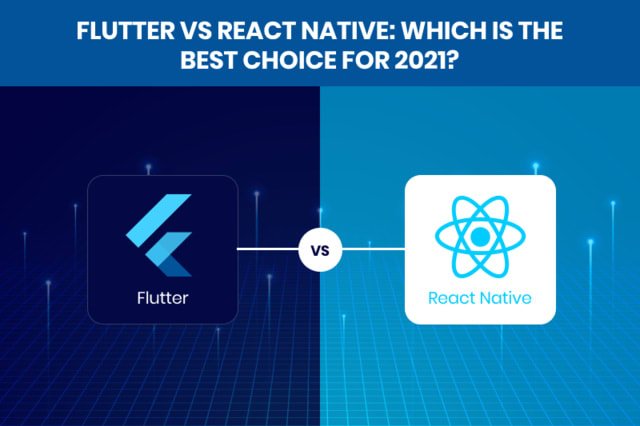 FLUTTER VS REACT NATIVE: WHICH IS THE BEST CHOICE FOR 2021?

Flutter

VS

React Native